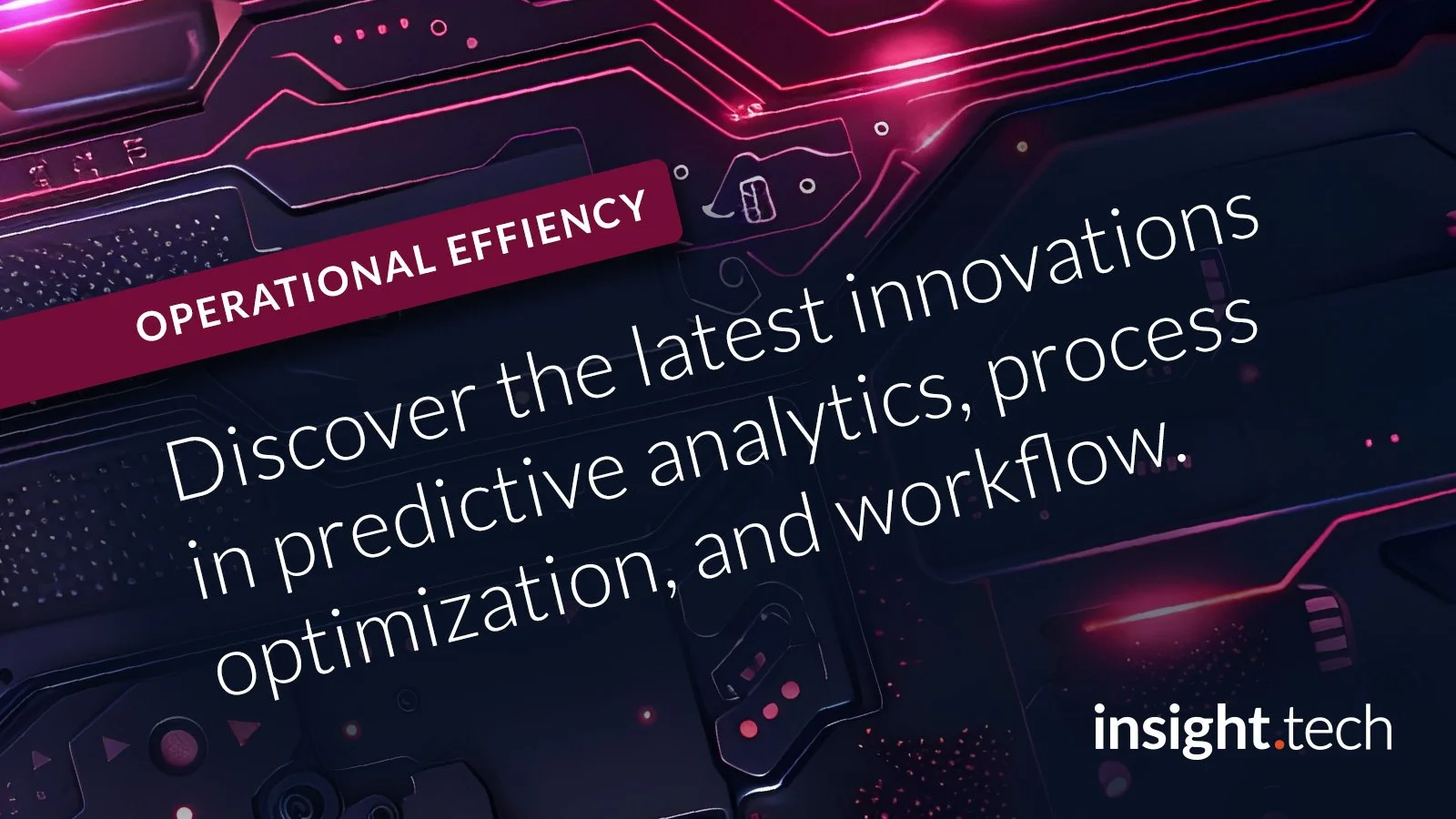 OPERATIONAL EFFIENCY

Discover the latest innovations in predictive analytics, process optimization, and workflow.

insight.tech